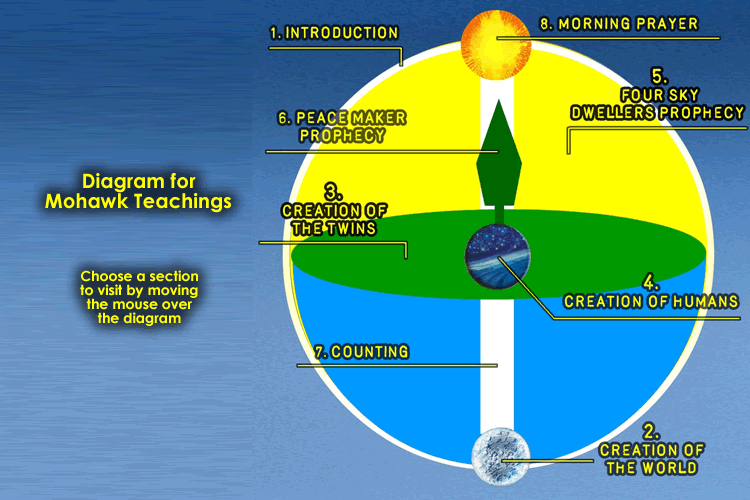 Diagram for Mohawk Teachings

Choose a section to visit by moving the mouse over the diagram

1. INTRODUCTION

8. MORNING PRAYER

5. FOUR SKY DWELLERS PROPHECY

6. PEACE MAKER PROPHECY

3. CREATION OF THE TWINS

4. CREATION OF HUMANS

7. COUNTING

2. CREATION OF THE WORLD